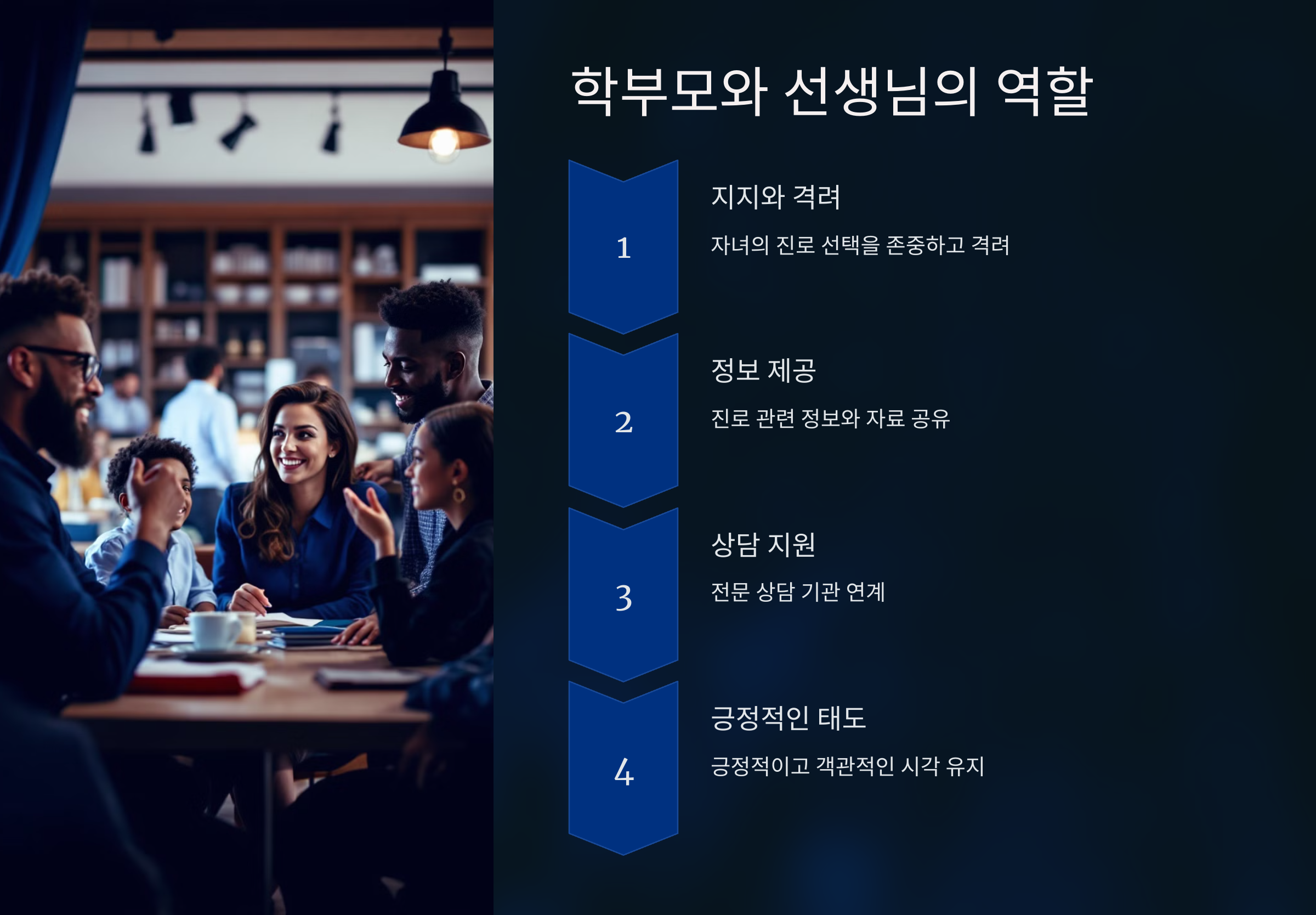 학부모와 선생님의 역할

1

지지와 격려

자녀의 진로 선택을 존중하고 격려

2

정보 제공

진로 관련 정보와 자료 공유

3

상담 지원

전문 상담 기관 연계

4

긍정적인 태도

긍정적이고 객관적인 시각 유지